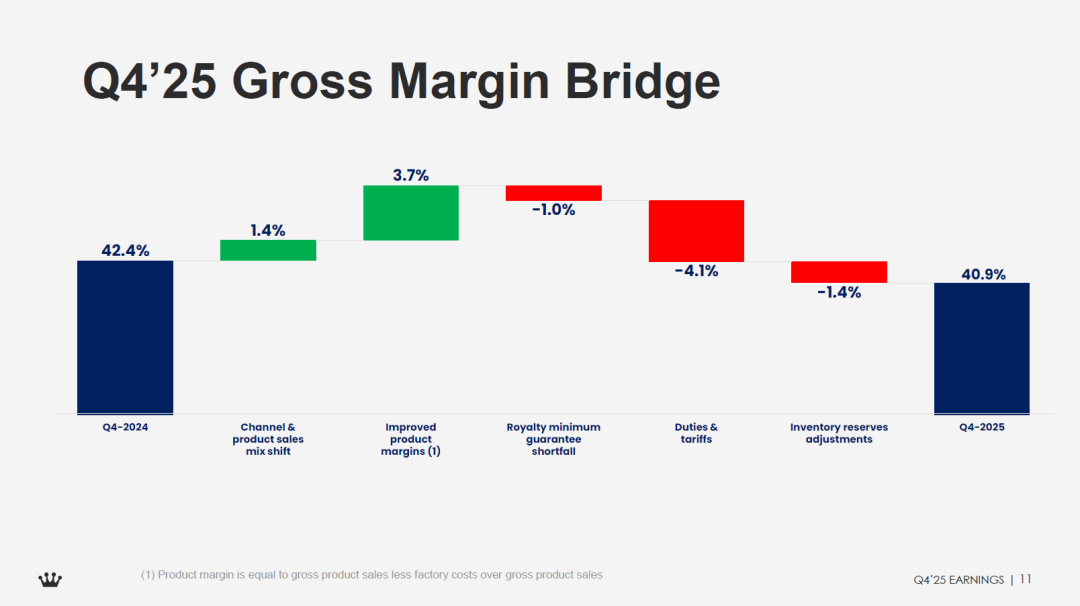 Q4’25 Gross Margin Bridge

42.4%

1.4%

3.7%

-1.0%

-4.1%

-1.4%

40.9%

Q4-2024

Channel & product sales mix shift

Improved product margins (1)

Royalty minimum guarantee shortfall

Duties & tariffs

Inventory reserves adjustments

Q4-2025

(1) Product margin is equal to gross product sales less factory costs over gross product sales

Q4’25 EARNINGS | 11